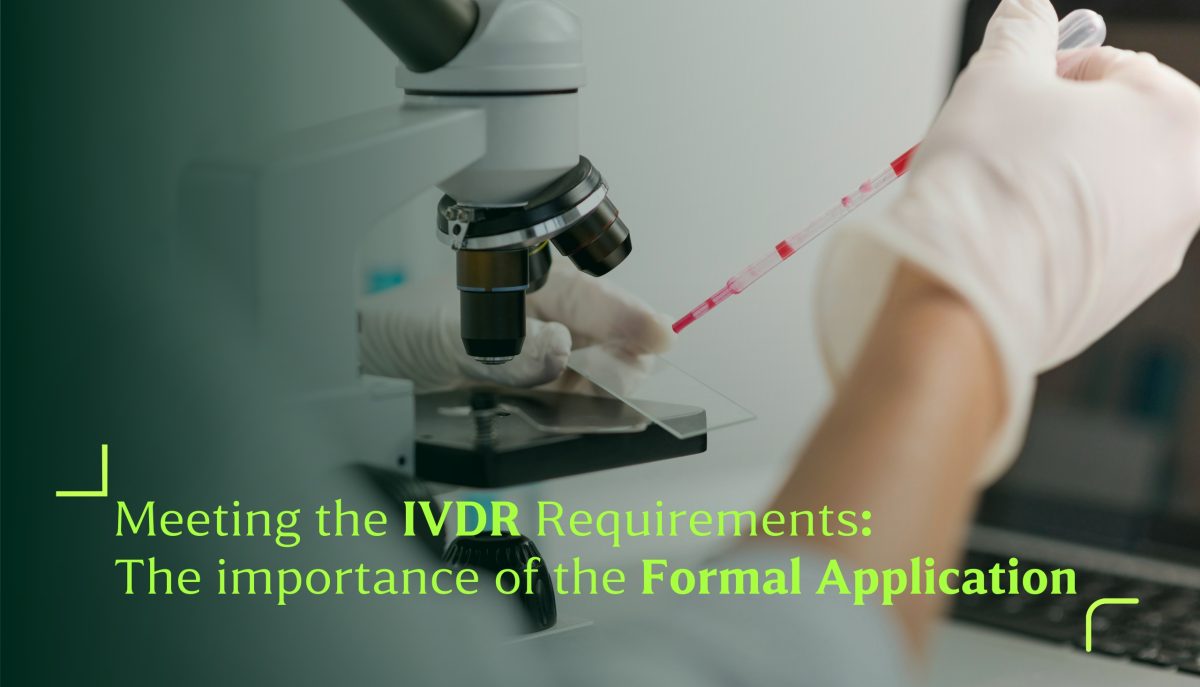 Meeting the IVDR Requirements:
The importance of the Formal Application